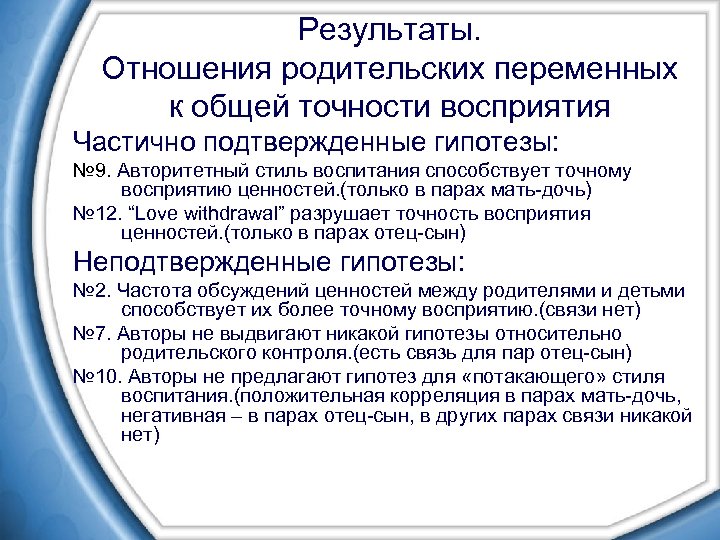 Результаты.
Отношения родительских переменных к общей точности восприятия

Частично подтвержденные гипотезы:

№9. Авторитетный стиль воспитания способствует точному восприятию ценностей.(только в парах мать-дочь)

№12. “Love withdrawal” разрушает точность восприятия ценностей.(только в парах отец-сын)

Неподтвержденные гипотезы:

№2. Частота обсуждений ценностей между родителями и детьми способствует их более точному восприятию.(связи нет)

№7. Авторы не выдвигают никакой гипотезы относительно родительского контроля.(есть связь для пар отец-сын)

№10. Авторы не предлагают гипотез для «потакающего» стиля воспитания.(положительная корреляция в парах мать-дочь, негативная – в парах отец-сын, в других парах связи никакой нет)